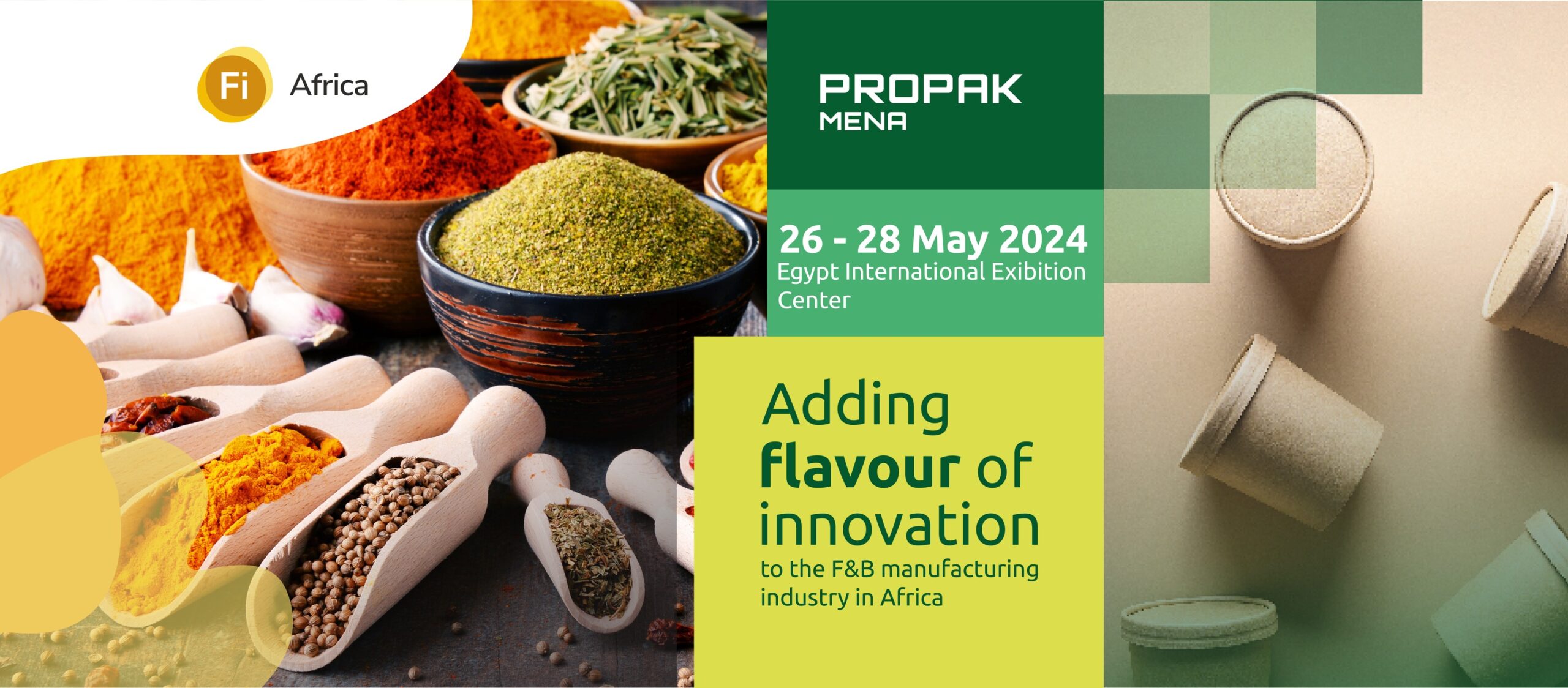 Fi Africa

PROPAK MENA

26 - 28 May 2024
Egypt International Exibition Center

Adding flavour of innovation to the F&B manufacturing industry in Africa